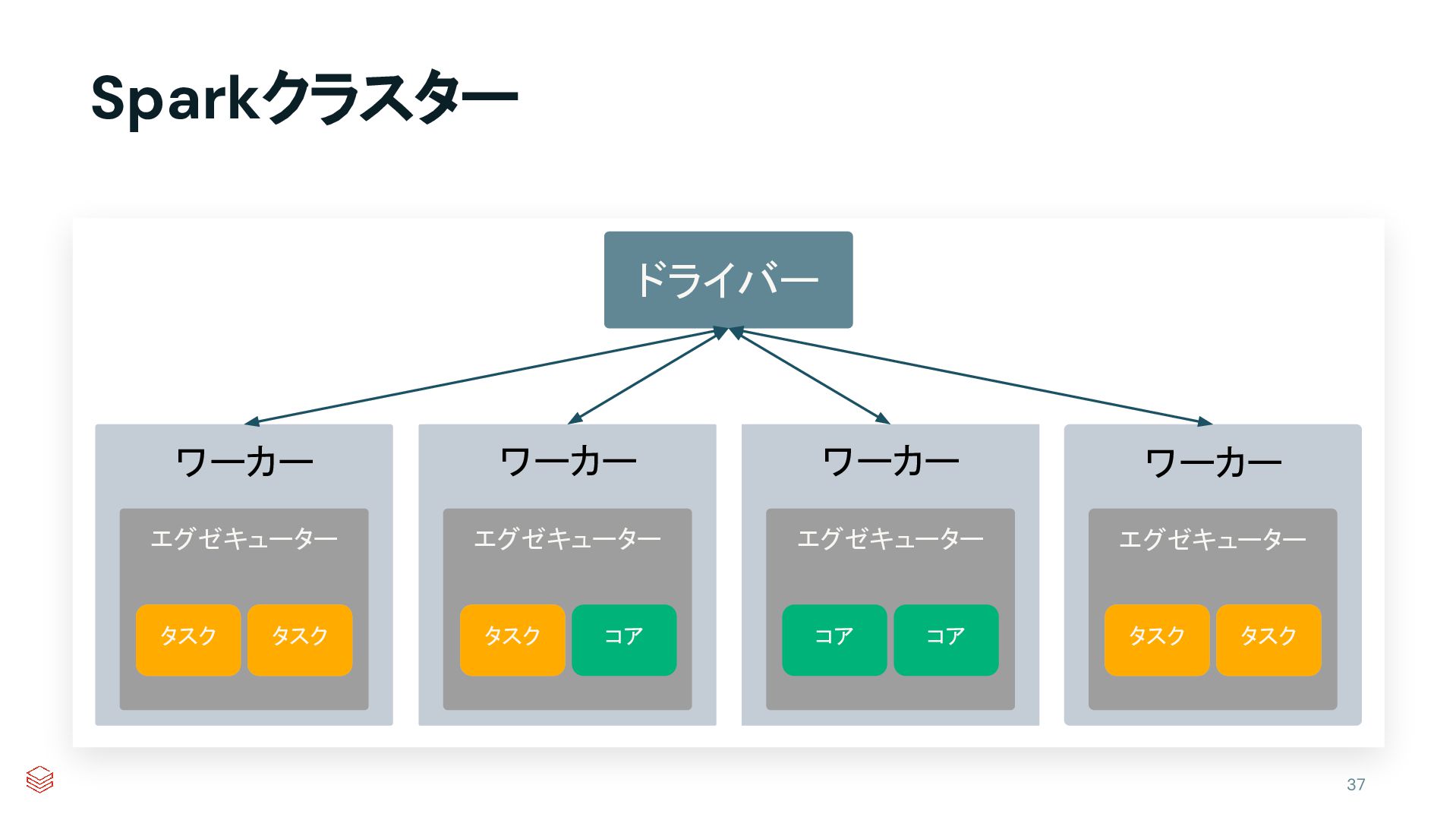 Sparkクラスター

ドライバー

ワーカー

エグゼキューター

タスク タスク

ワーカー

エグゼキューター

タスク コア

ワーカー

エグゼキューター

コア コア

ワーカー

エグゼキューター

タスク タスク

37